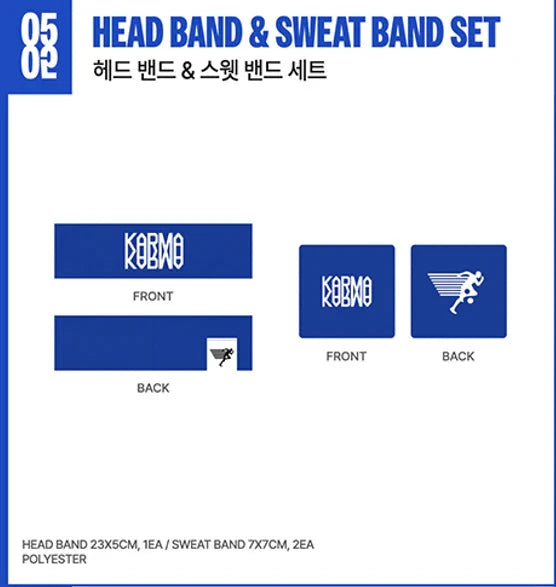 05
HEAD BAND & SWEAT BAND SET
헤드 밴드 & 스웻 밴드 세트

KARMA

FRONT

BACK

KARMA

FRONT

BACK

HEAD BAND 23X5CM, 1EA / SWEAT BAND 7X7CM, 2EA
POLYESTER